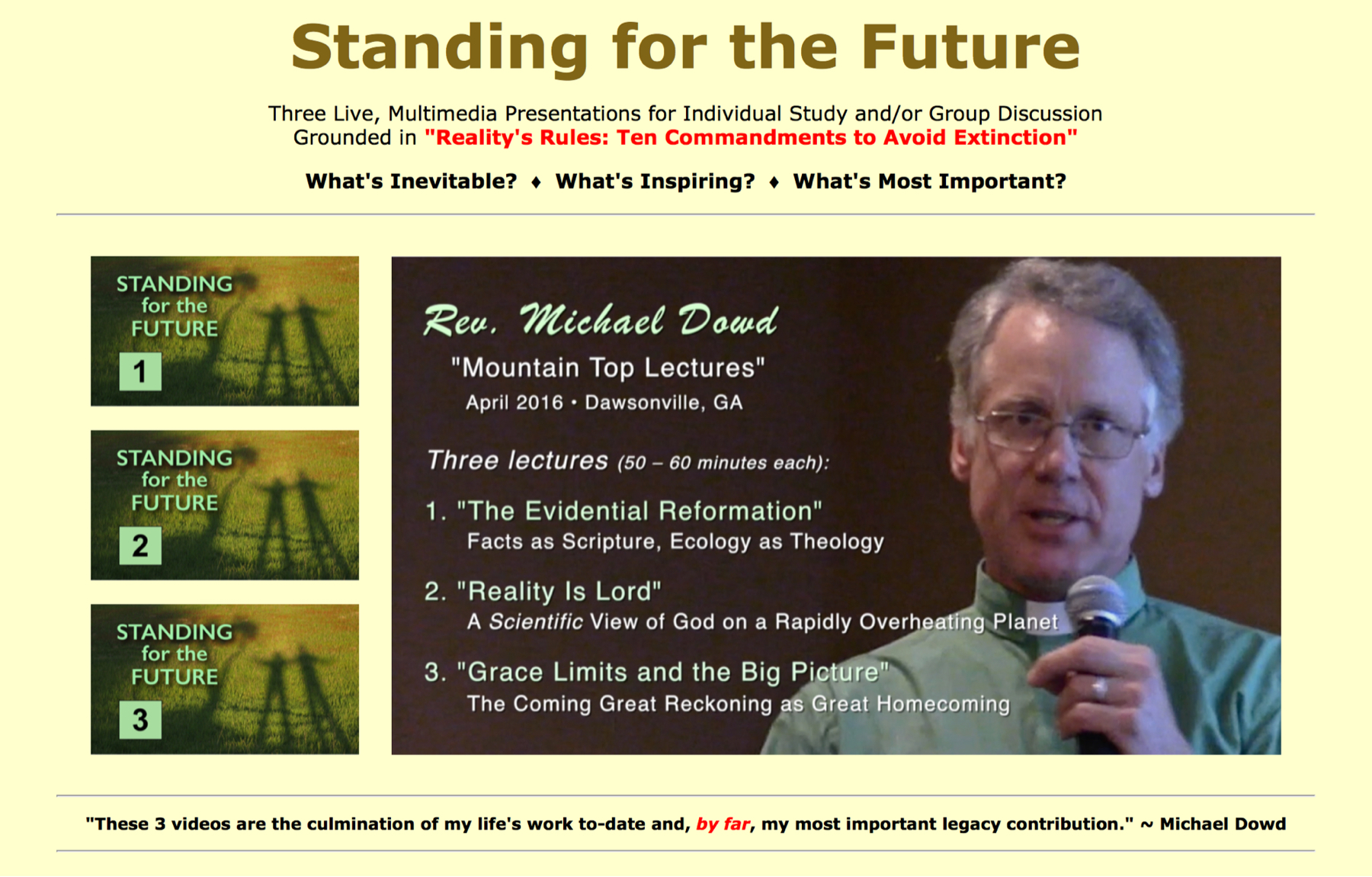 Standing for the Future

Three Live, Multimedia Presentations for Individual Study and/or Group Discussion Grounded in "Reality's Rules: Ten Commandments to Avoid Extinction"

What's Inevitable? ♦ What's Inspiring? ♦ What's Most Important?

STANDING for the FUTURE 1

STANDING for the FUTURE 2

STANDING for the FUTURE 3

Rev. Michael Dowd

"Mountain Top Lectures"

April 2016 • Dawsonville, GA

Three lectures (50 – 60 minutes each):

1. "The Evidential Reformation"
Facts as Scripture, Ecology as Theology

2. "Reality Is Lord"
A Scientific View of God on a Rapidly Overheating Planet

3. "Grace Limits and the Big Picture"
The Coming Great Reckoning as Great Homecoming

"These 3 videos are the culmination of my life's work to-date and, by far, my most important legacy contribution." ~ Michael Dowd